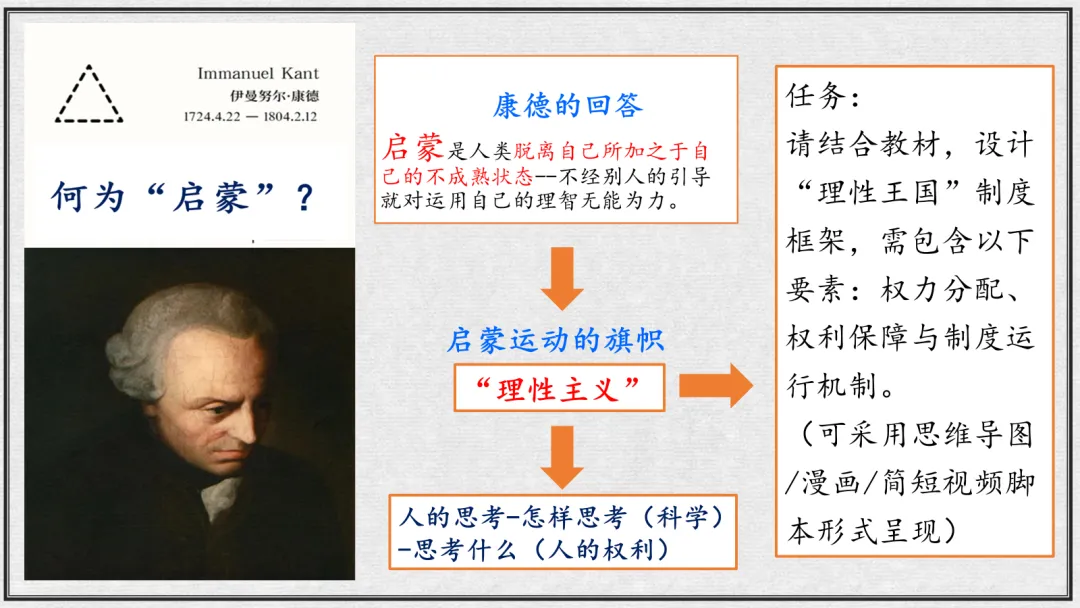 Immanuel Kant
伊曼努尔·康德
1724.4.22 — 1804.2.12

何为“启蒙”？

康德的回答

启蒙是人类脱离自己所加之于自己的不成熟状态--不经别人的引导就对运用自己的理智无能为力。

启蒙运动的旗帜

“理性主义”

人的思考-怎样思考（科学）
-思考什么（人的权利）

任务：
请结合教材，设计“理性王国”制度框架，需包含以下要素：权力分配、权利保障与制度运行机制。
（可采用思维导图/漫画/简短视频脚本形式呈现）